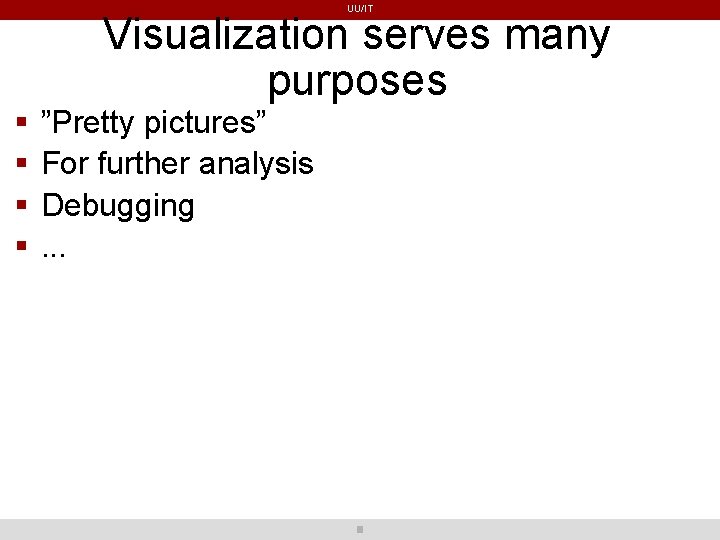 UU/IT

Visualization serves many purposes

- ”Pretty pictures”
- For further analysis
- Debugging
- ...